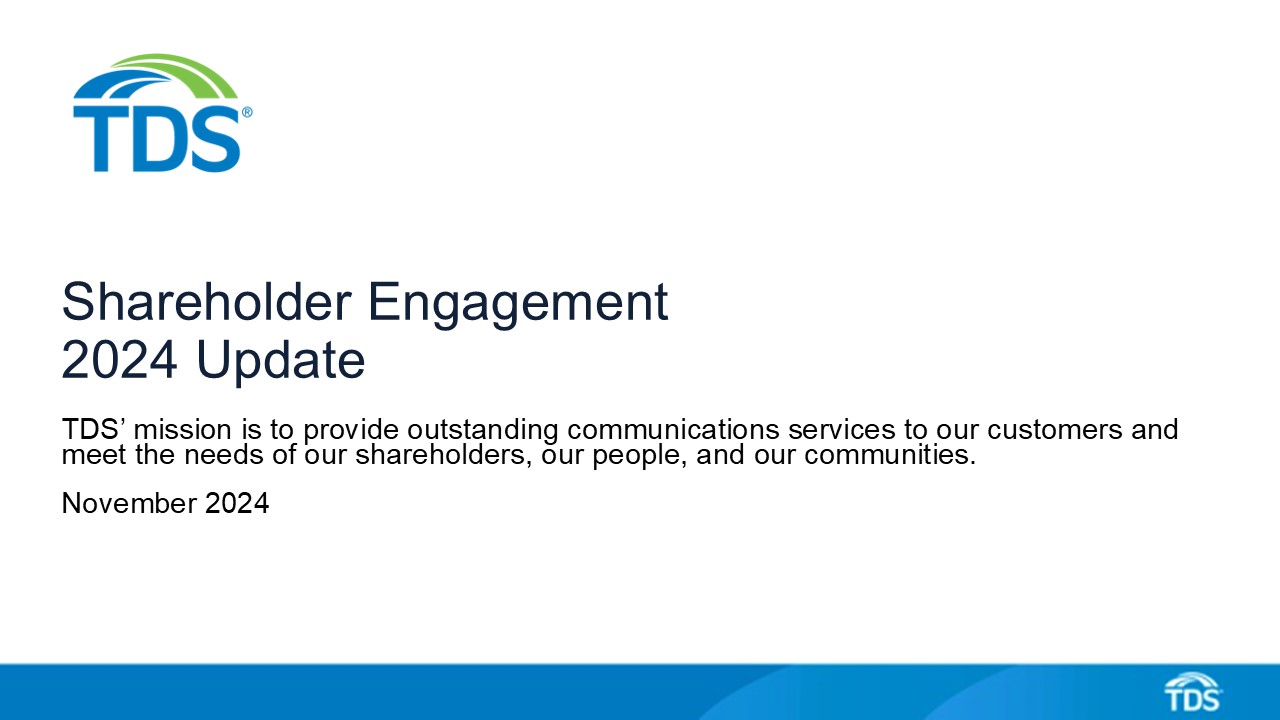 TDS®

Shareholder Engagement
2024 Update

TDS' mission is to provide outstanding communications services to our customers and meet the needs of our shareholders, our people, and our communities.

November 2024

TDS